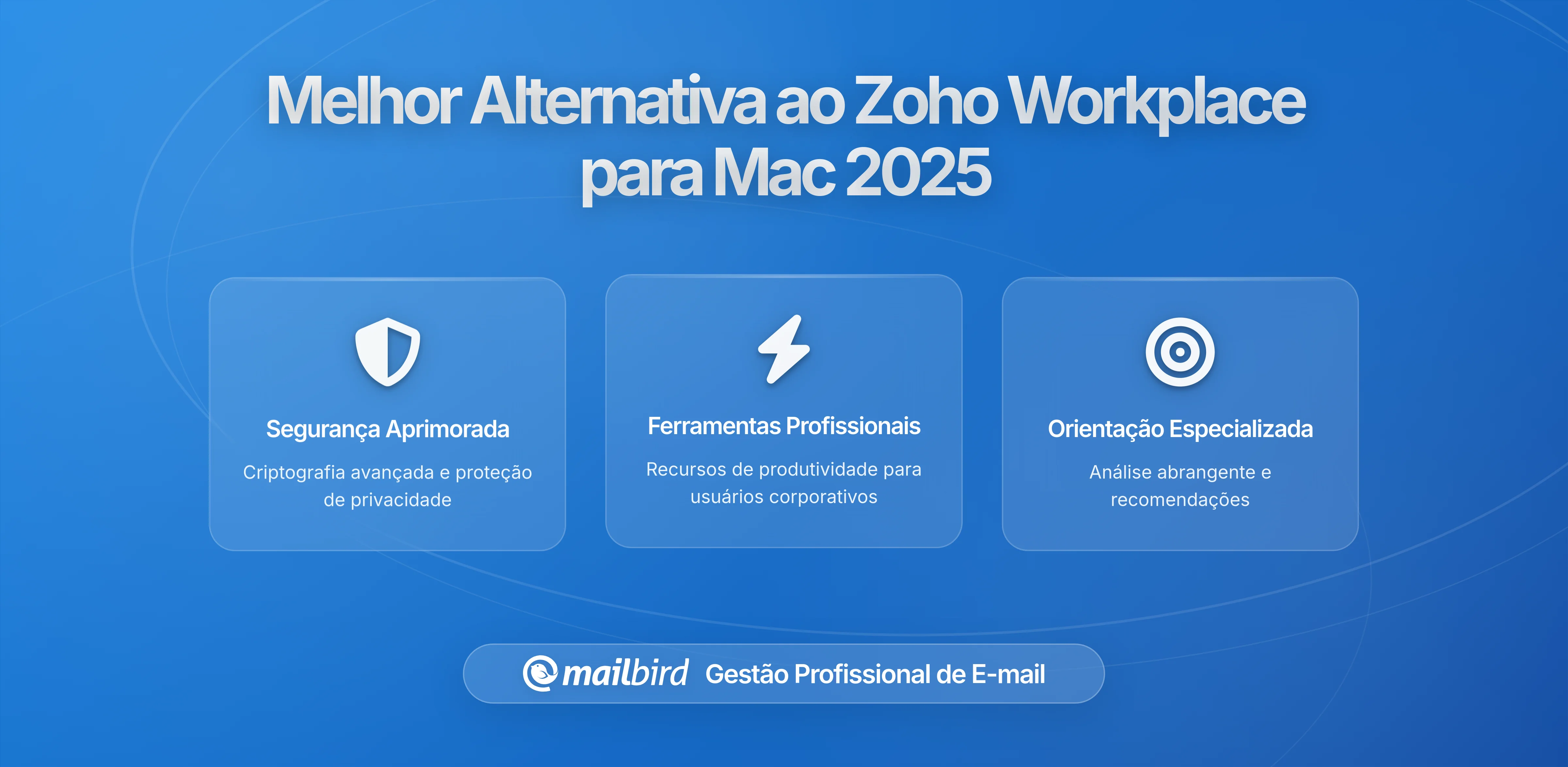 Melhor Alternativa ao Zoho Workplace para Mac 2025

Segurança Aprimorada

Criptografia avançada e proteção de privacidade

Ferramentas Profissionais

Recursos de produtividade para usuários corporativos

Orientação Especializada

Análise abrangente e recomendações

mailbird Gestão Profissional de E-mail